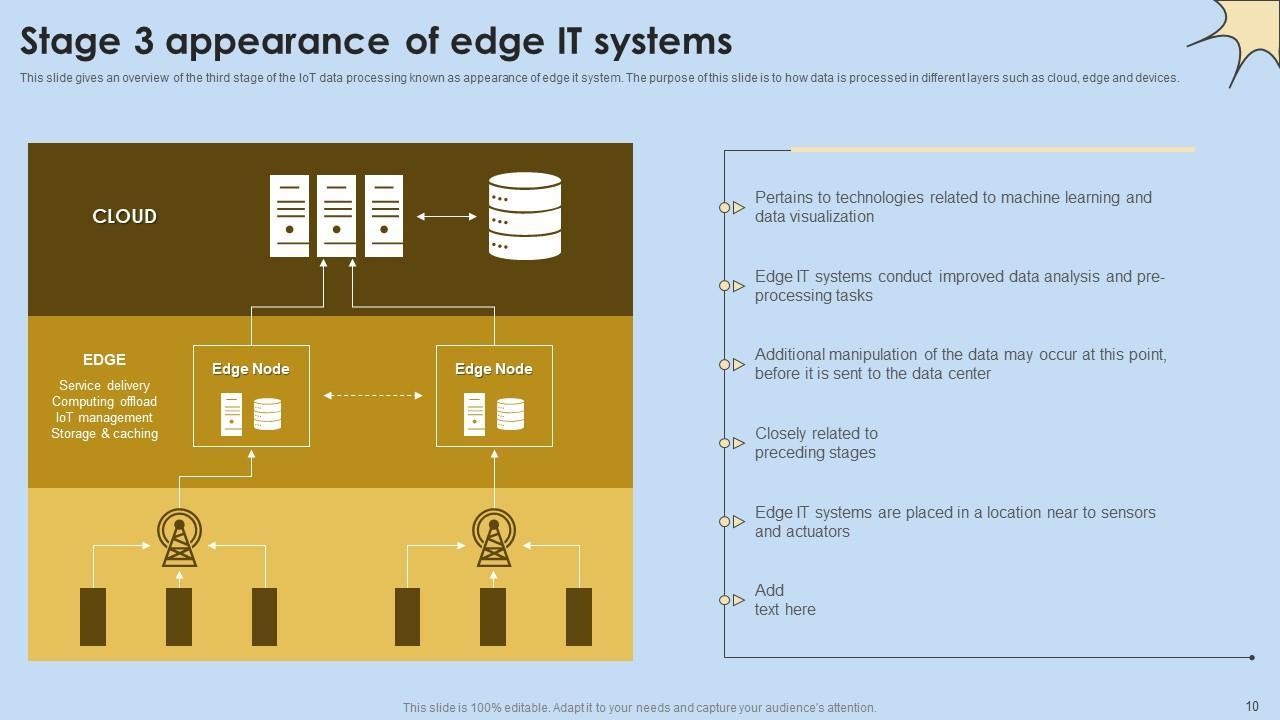 Stage 3 appearance of edge IT systems

This slide gives an overview of the third stage of the IoT data processing known as appearance of edge it system. The purpose of this slide is to how data is processed in different layers such as cloud, edge and devices.

CLOUD

EDGE

Service delivery
Computing offload
IoT management
Storage & caching

Edge Node

Edge Node

Pertains to technologies related to machine learning and data visualization

Edge IT systems conduct improved data analysis and pre-processing tasks

Additional manipulation of the data may occur at this point, before it is sent to the data center

Closely related to preceding stages

Edge IT systems are placed in a location near to sensors and actuators

Add text here

This slide is 100% editable. Adapt it to your needs and capture your audience's attention.

10